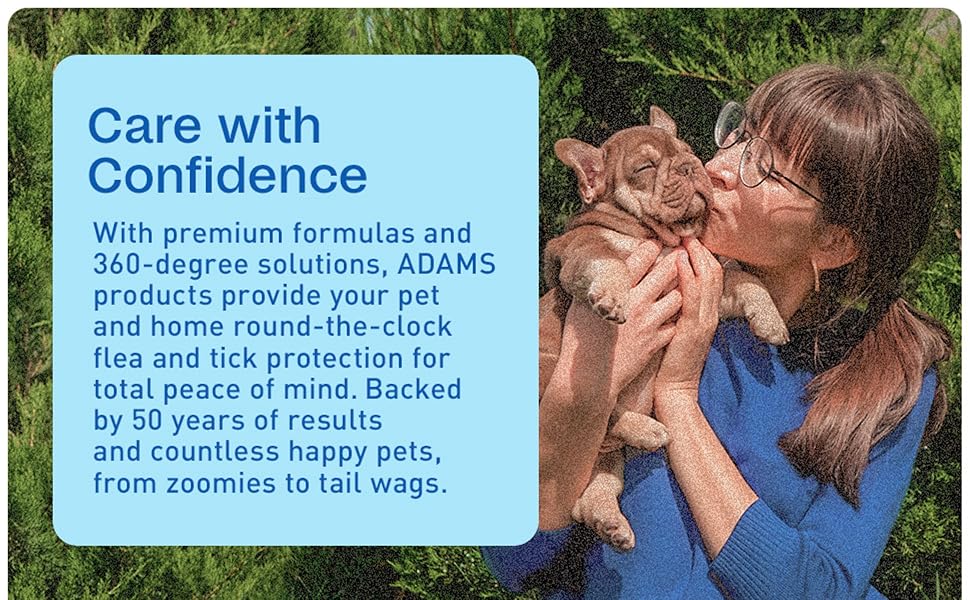 Care with Confidence

With premium formulas and 360-degree solutions, ADAMS products provide your pet and home round-the-clock flea and tick protection for total peace of mind. Backed by 50 years of results and countless happy pets, from zoomies to tail wags.